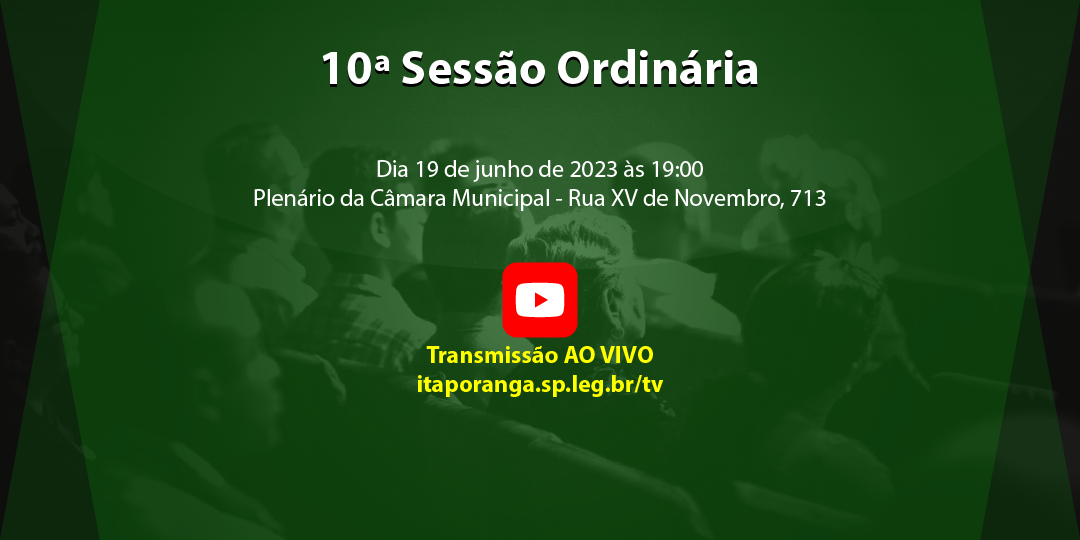 10ª Sessão Ordinária

Dia 19 de junho de 2023 às 19:00
Plenário da Câmara Municipal - Rua XV de Novembro, 713

Transmissão AO VIVO
itaporanga.sp.leg.br/tv